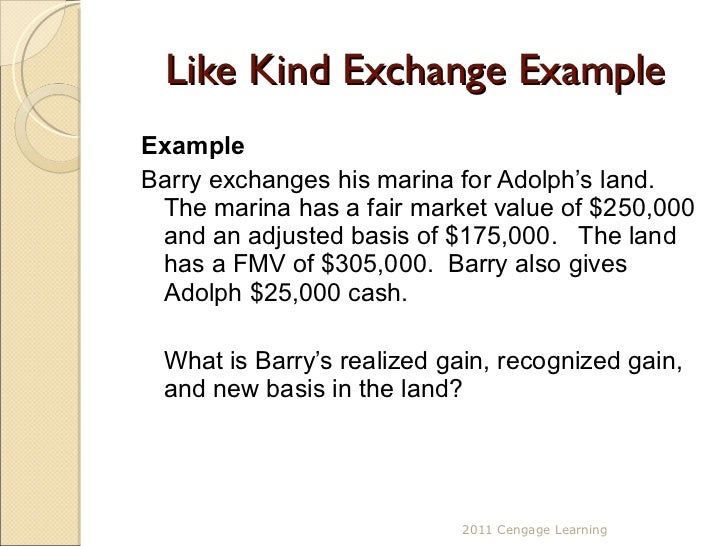 Like Kind Exchange Example

Example

Barry exchanges his marina for Adolph's land. The marina has a fair market value of \$250,000 and an adjusted basis of \$175,000. The land has a FMV of \$305,000. Barry also gives Adolph \$25,000 cash.

What is Barry's realized gain, recognized gain, and new basis in the land?

2011 Cengage Learning